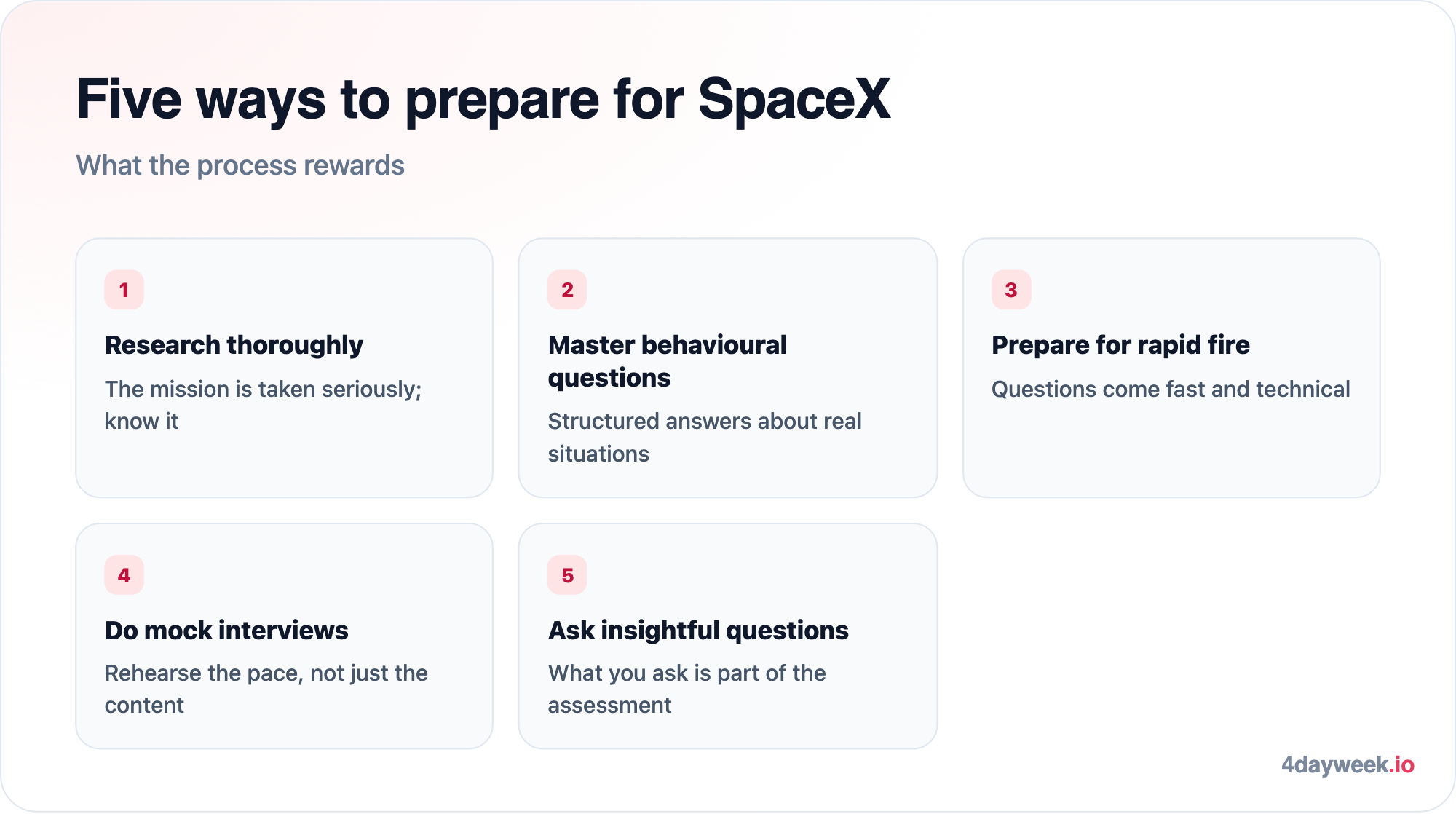 Five ways to prepare for SpaceX

What the process rewards

1

Research thoroughly

The mission is taken seriously; know it

2

Master behavioural questions

Structured answers about real situations

3

Prepare for rapid fire

Questions come fast and technical

4

Do mock interviews

Rehearse the pace, not just the content

5

Ask insightful questions

What you ask is part of the assessment

4dayweek.io